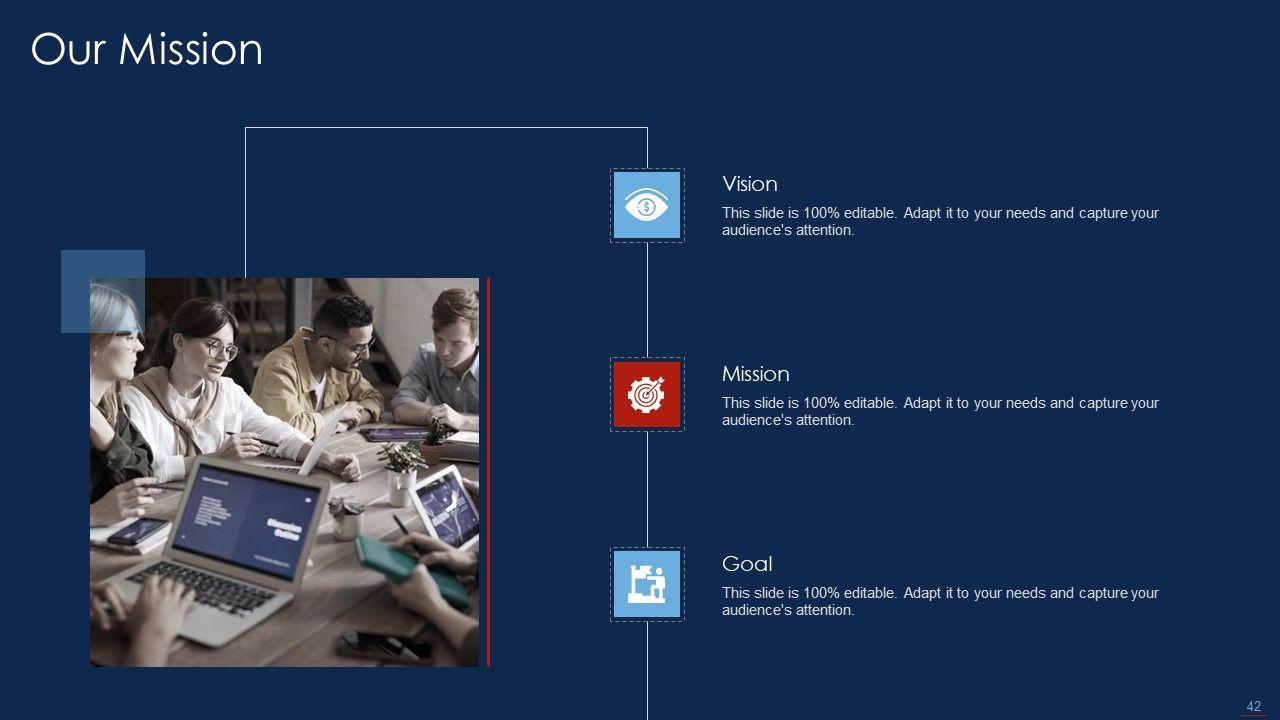 Our Mission

Vision
This slide is 100% editable. Adapt it to your needs and capture your audience's attention.

Mission
This slide is 100% editable. Adapt it to your needs and capture your audience's attention.

Goal
This slide is 100% editable. Adapt it to your needs and capture your audience's attention.

42